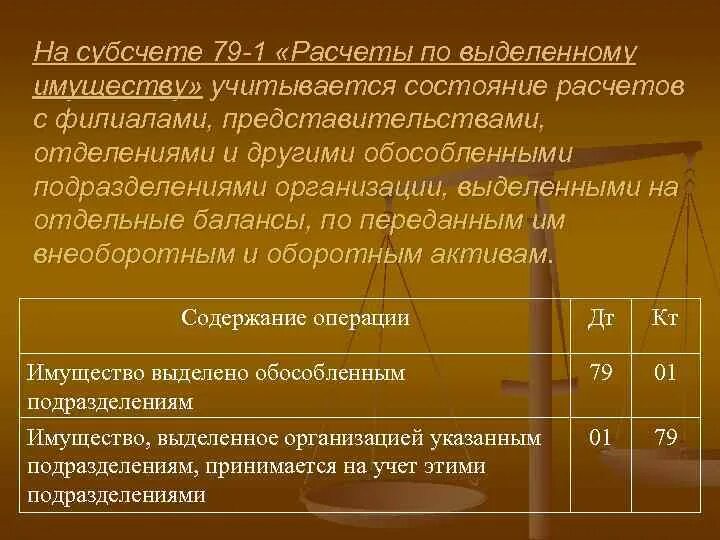 На субсчете 79-1 «Расчеты по выделенному имуществу» учитывается состояние расчетов с филиалами, представительствами, отделениями и другими обособленными подразделениями организации, выделенными на отдельные балансы, по переданным им внеоборотным и оборотным активам.

| Содержание операции | Дт | Кт |
|---|---|---|
| Имущество выделено обособленным подразделениям | 79 | 01 |
| Имущество, выделенное организацией указанным подразделениям, принимается на учет этими подразделениями | 01 | 79 |